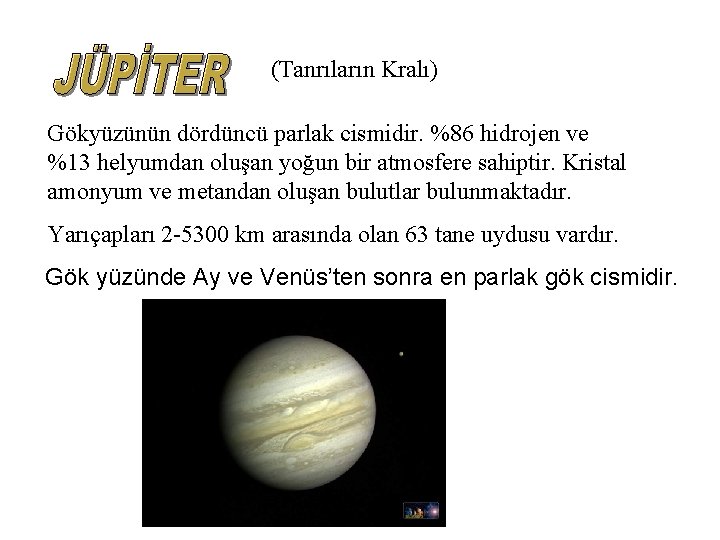 JÜPİTER (Tanrıların Kralı)

Gökyüzünün dördüncü parlak cismidir. %86 hidrojen ve %13 helyumdan oluşan yoğun bir atmosfere sahiptir. Kristal amonyum ve metandan oluşan bulutlar bulunmaktadır.

Yarıçapları 2-5300 km arasında olan 63 tane uydusu vardır.

Gök yüzünde Ay ve Venüs'ten sonra en parlak gök cismidir.